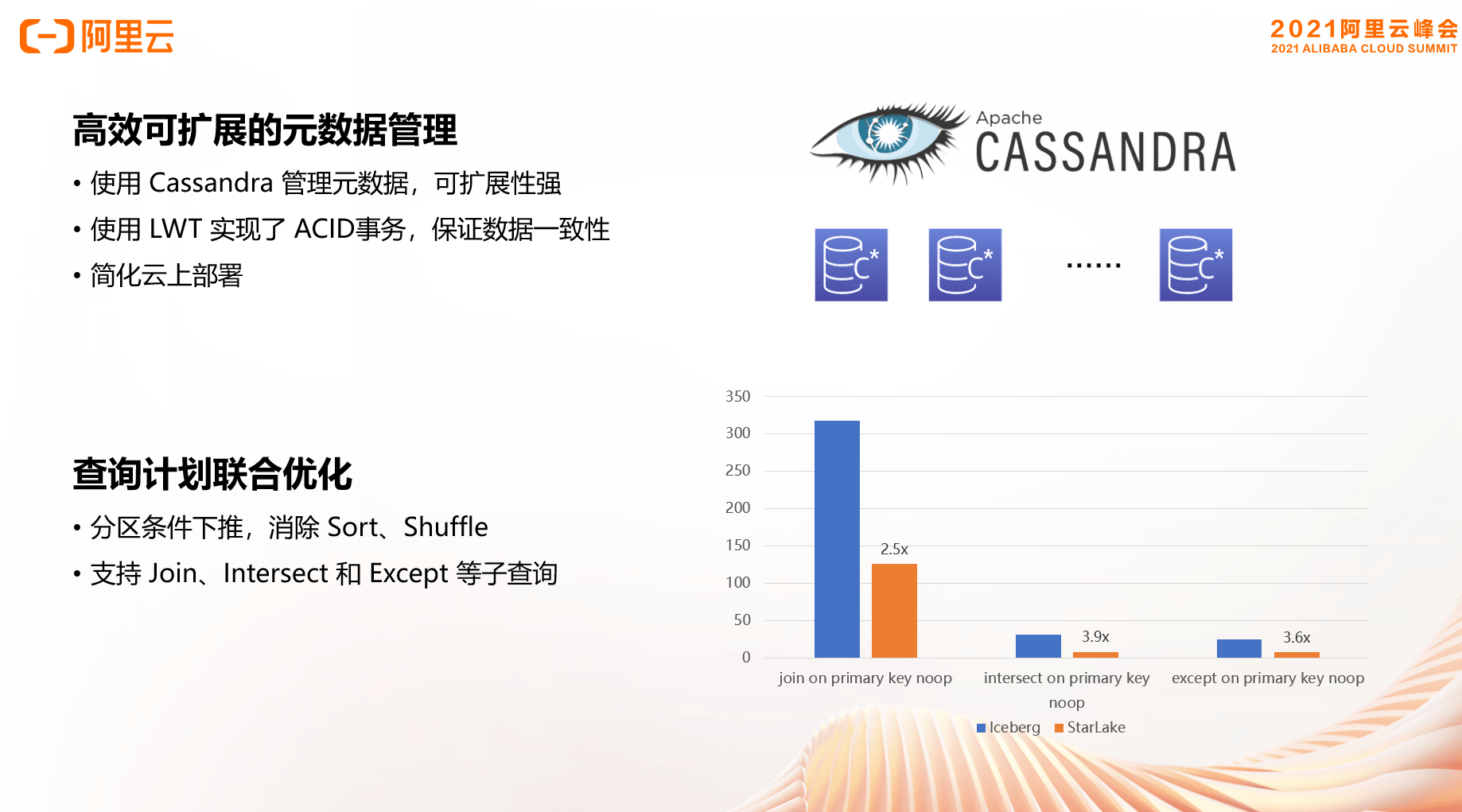 阿里云

2021阿里云峰会
2021 ALIBABA CLOUD SUMMIT

高效可扩展的元数据管理

• 使用 Cassandra 管理元数据，可扩展性强
• 使用 LWT 实现了 ACID事务，保证数据一致性
• 简化云上部署

Apache CASSANDRA

C* C* ...... C*

查询计划联合优化

• 分区条件下推，消除 Sort、Shuffle
• 支持 Join、Intersect 和 Except 等子查询

350
300
250
200
150
100
50
0

2.5x
3.9x
3.6x

join on primary key noop
intersect on primary key noop
except on primary key noop

Iceberg StarLake